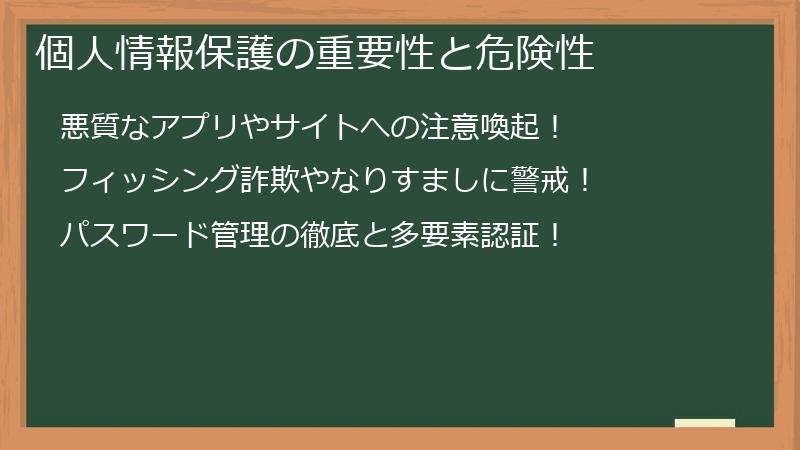 個人情報保護の重要性と危険性

悪質なアプリやサイトへの注意喚起！

フィッシング詐欺やなりすましに警戒！

パスワード管理の徹底と多要素認証！